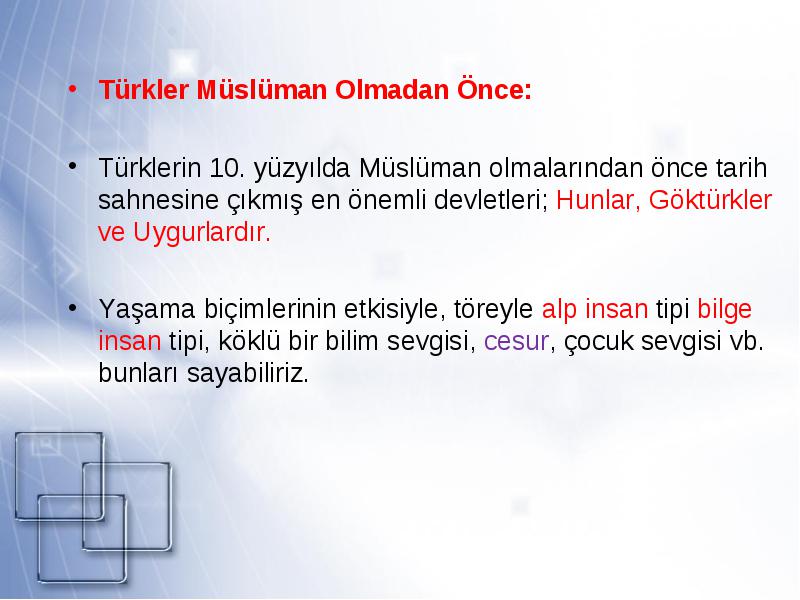 • Türkler Müslüman Olmadan Önce:

• Türklerin 10. yüzyılda Müslüman olmalarından önce tarih sahnesine çıkmış en önemli devletleri; Hunlar, Göktürkler ve Uygurlardır.

• Yaşama biçimlerinin etkisiyle, töreyle alp insan tipi bilge insan tipi, köklü bir bilim sevgisi, cesur, çocuk sevgisi vb. bunları sayabiliriz.